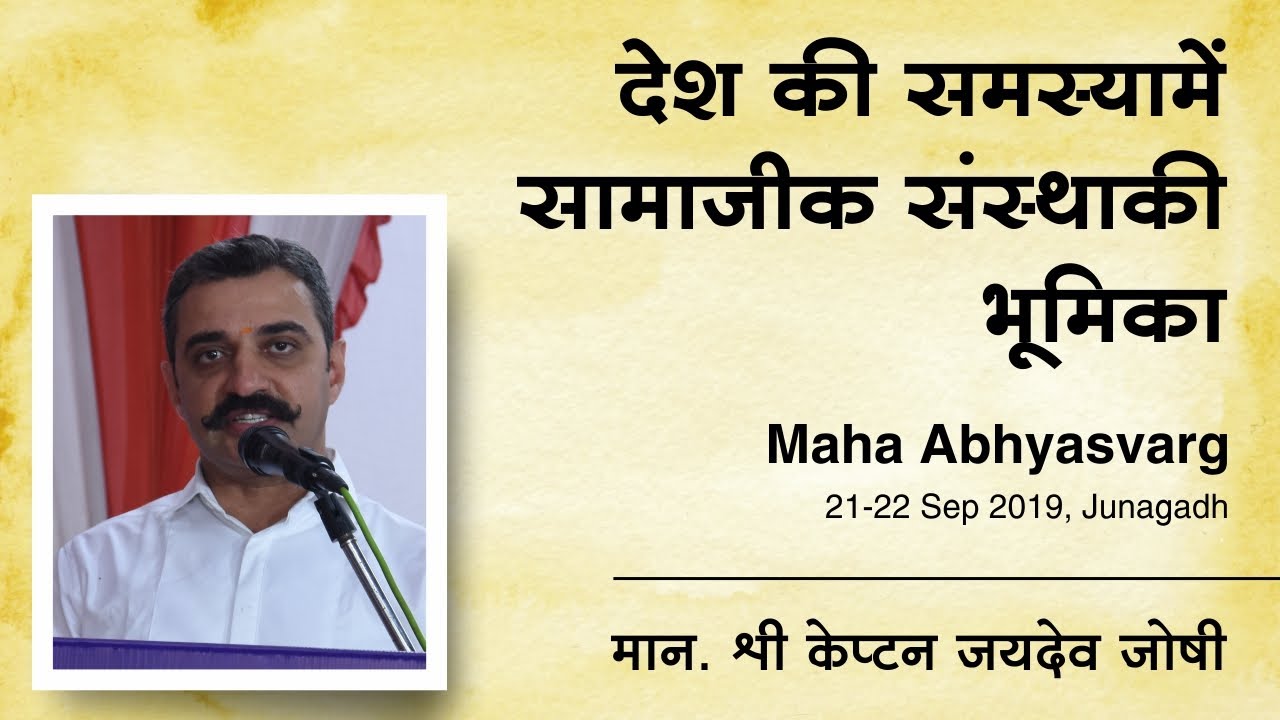 देश की समस्यामें सामाजीक संस्थाकी भूमिका

Maha Abhyasvarg

21-22 Sep 2019, Junagadh

मान. श्री केप्टन जयदेव जोषी